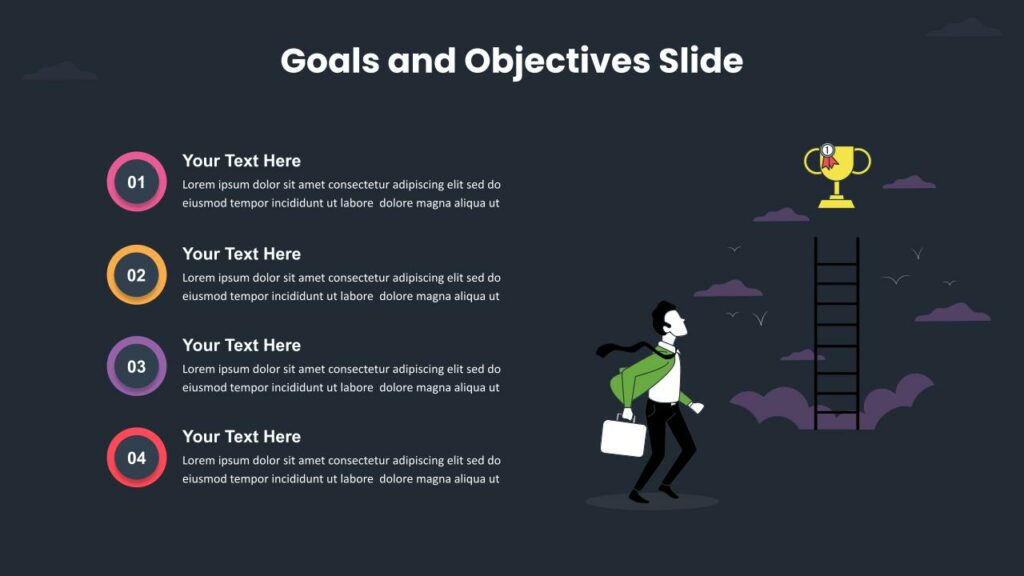 Goals and Objectives Slide

01

Your Text Here

Lorem ipsum dolor sit amet consectetur adipiscing elit sed do eiusmod tempor incididunt ut labore dolore magna aliqua ut

02

Your Text Here

Lorem ipsum dolor sit amet consectetur adipiscing elit sed do eiusmod tempor incididunt ut labore dolore magna aliqua ut

03

Your Text Here

Lorem ipsum dolor sit amet consectetur adipiscing elit sed do eiusmod tempor incididunt ut labore dolore magna aliqua ut

04

Your Text Here

Lorem ipsum dolor sit amet consectetur adipiscing elit sed do eiusmod tempor incididunt ut labore dolore magna aliqua ut

1